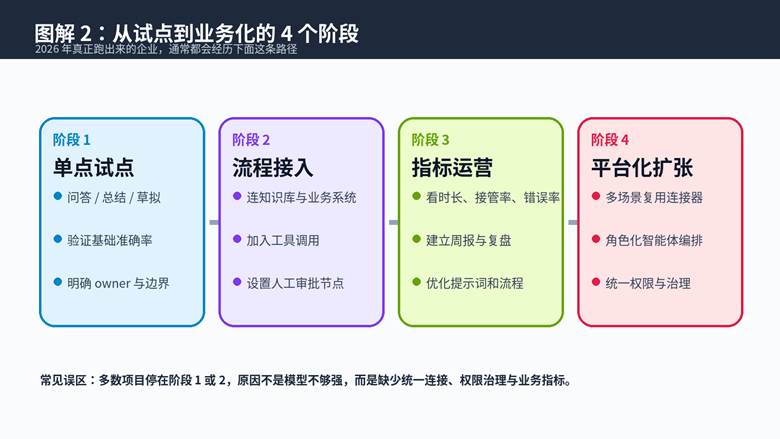 图解 2：从试点到业务化的 4 个阶段
2026 年真正跑出来的企业，通常都会经历下面这条路径

阶段 1
单点试点
问答 / 总结 / 草拟
验证基础准确率
明确 owner 与边界

阶段 2
流程接入
连知识库与业务系统
加入工具调用
设置人工审批节点

阶段 3
指标运营
看时长、接管率、错误率
建立周报与复盘
优化提示词和流程

阶段 4
平台化扩张
多场景复用连接器
角色化智能体编排
统一权限与治理

常见误区：多数项目停在阶段 1 或 2，原因不是模型不够强，而是缺少统一连接、权限治理与业务指标。